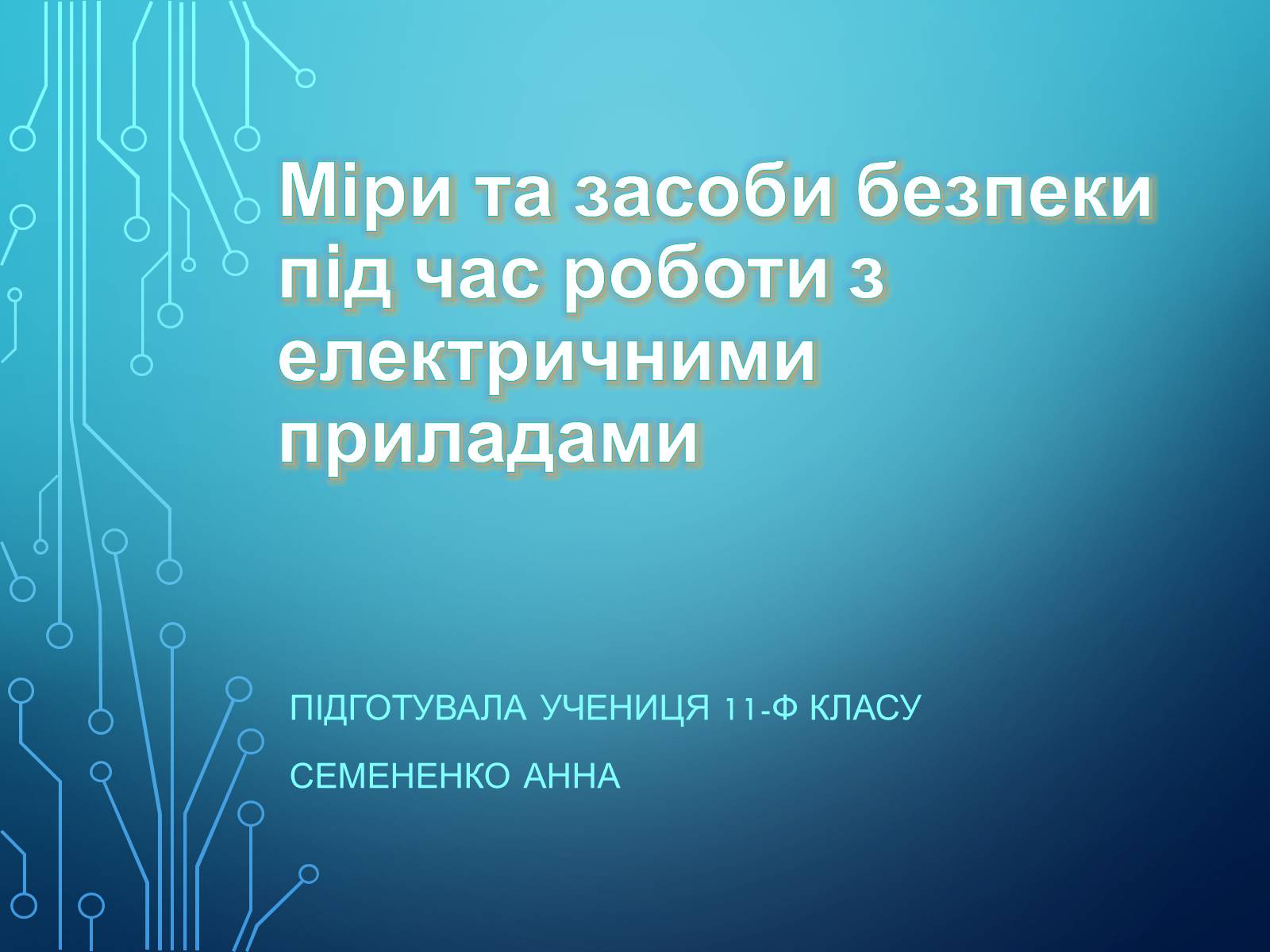 Міри та засоби безпеки під час роботи з електричними приладами

ПІДГОТУВАЛА УЧЕНИЦЯ 11-Ф КЛАСУ

СЕМЕНЕНКО АННА